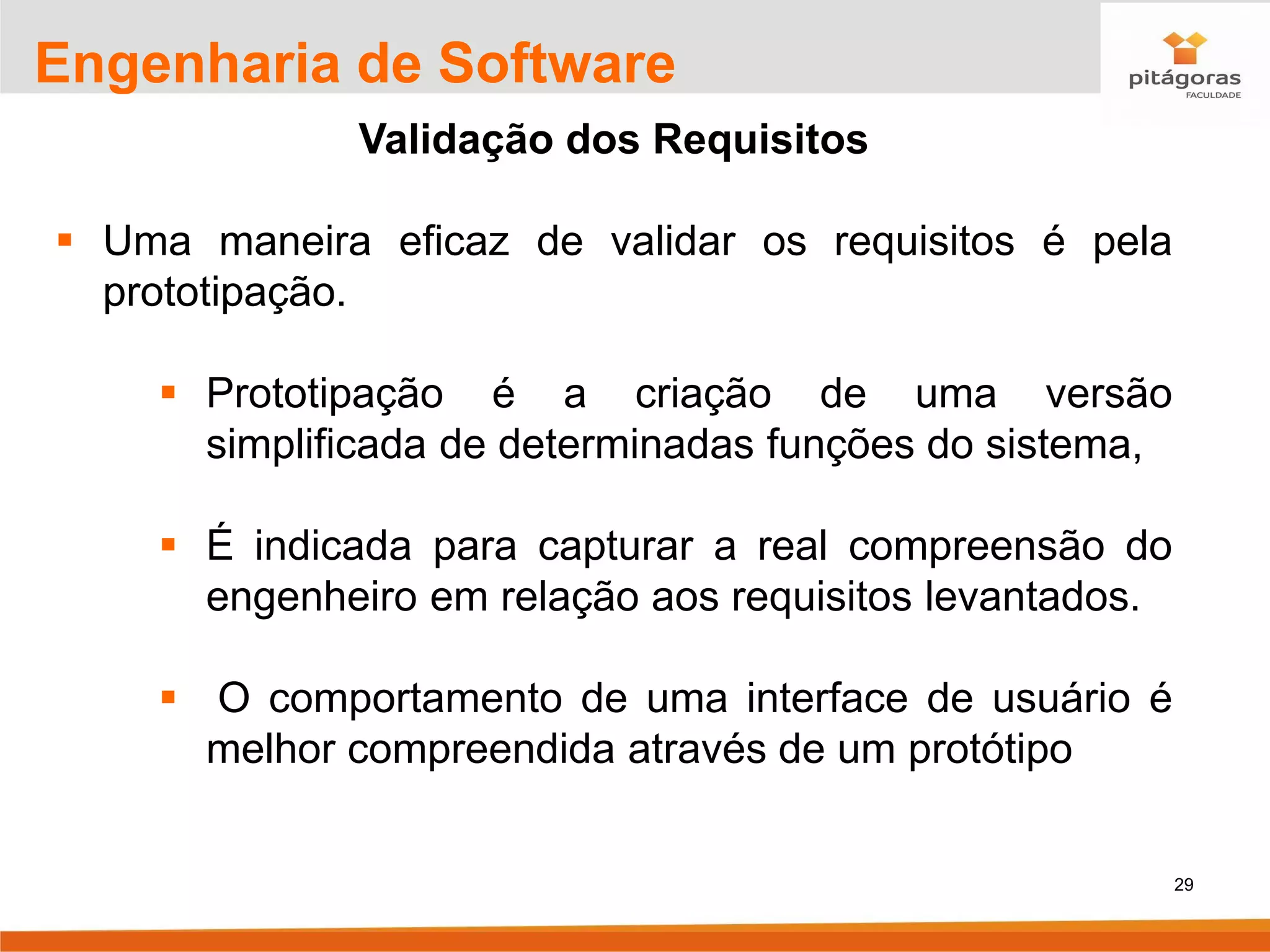 Engenharia de Software

pitágoras
FACULDADE

Validação dos Requisitos

▪ Uma maneira eficaz de validar os requisitos é pela prototipação.

▪ Prototipação é a criação de uma versão simplificada de determinadas funções do sistema,

▪ É indicada para capturar a real compreensão do engenheiro em relação aos requisitos levantados.

▪ O comportamento de uma interface de usuário é melhor compreendida através de um protótipo

29